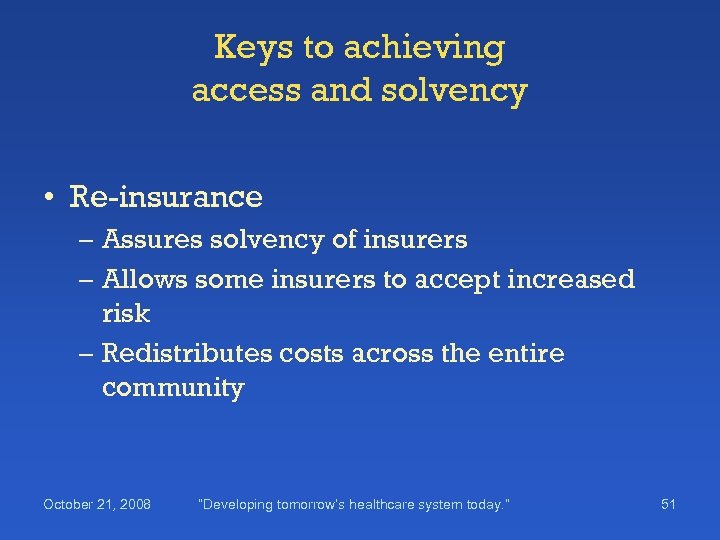 Keys to achieving
access and solvency

• Re-insurance
– Assures solvency of insurers
– Allows some insurers to accept increased risk
– Redistributes costs across the entire community

October 21, 2008 "Developing tomorrow's healthcare system today." 51